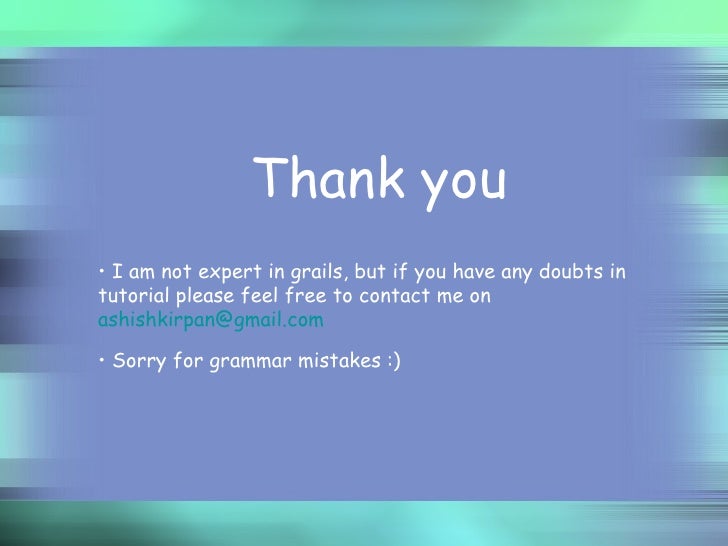 Thank you

• I am not expert in grails, but if you have any doubts in tutorial please feel free to contact me on ashishkirpan@gmail.com

• Sorry for grammar mistakes :)